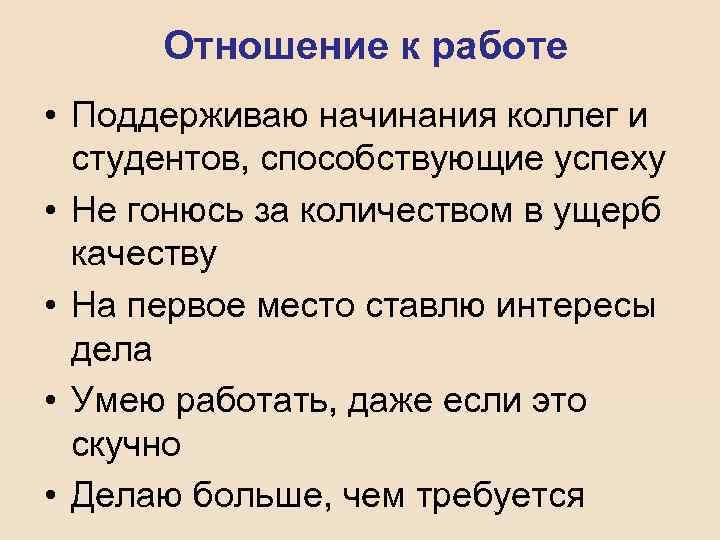 Отношение к работе

• Поддерживаю начинания коллег и студентов, способствующие успеху
• Не гонюсь за количеством в ущерб качеству
• На первое место ставлю интересы дела
• Умею работать, даже если это скучно
• Делаю больше, чем требуется